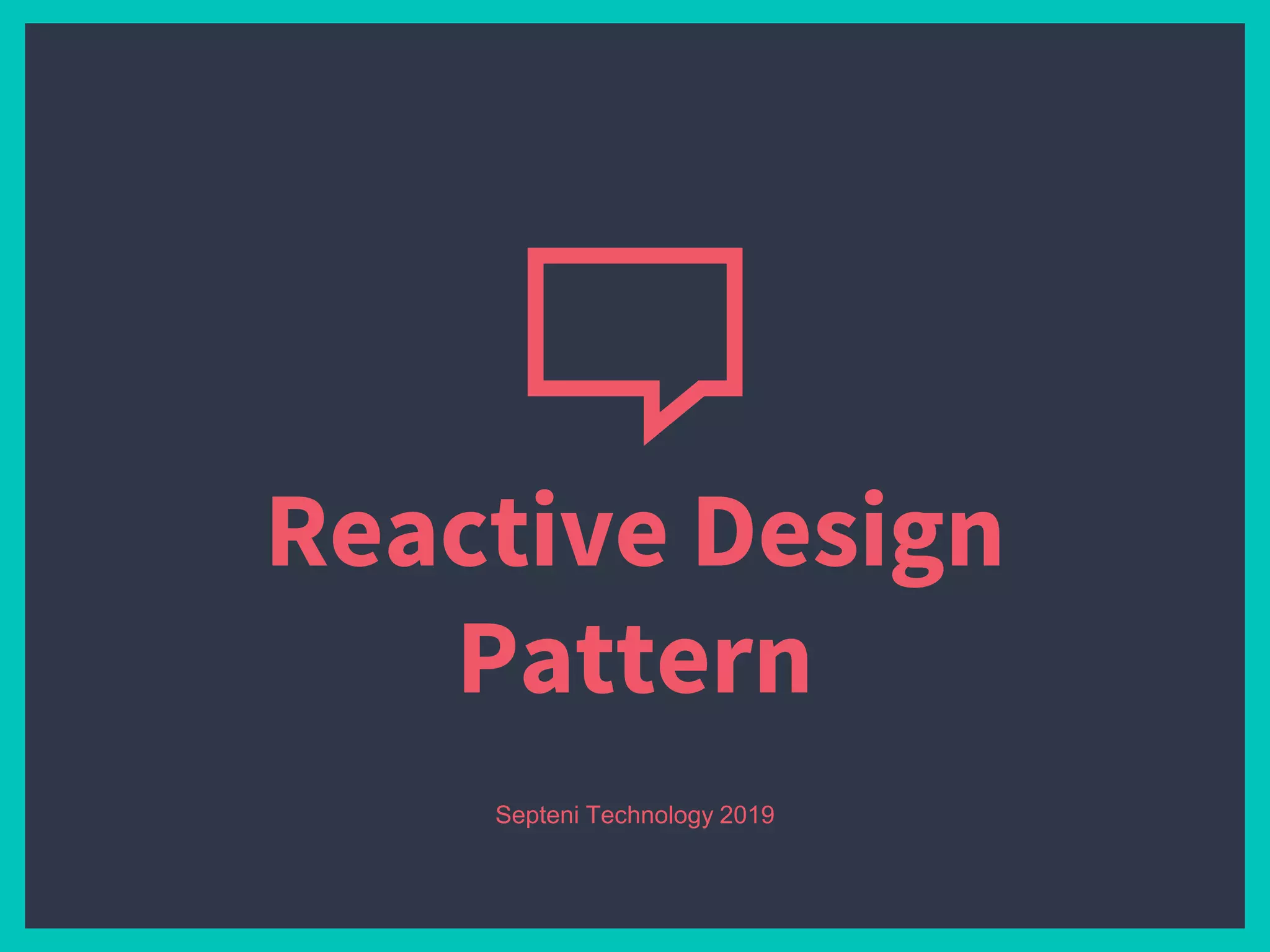 Reactive Design Pattern

Septeni Technology 2019